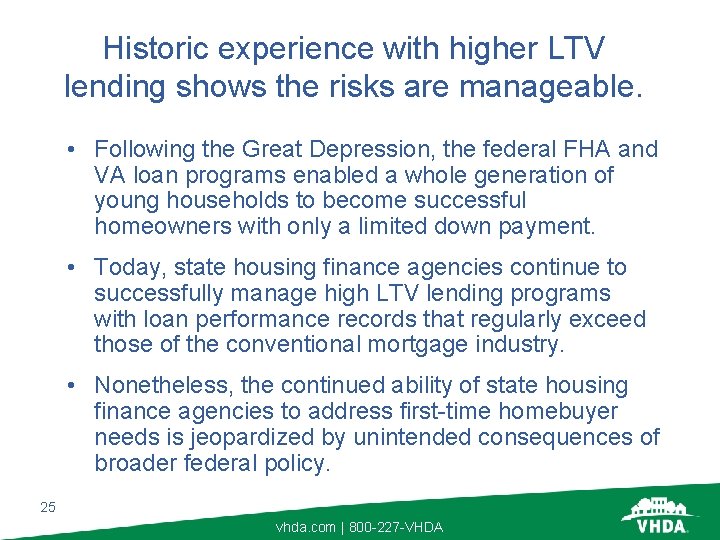 Historic experience with higher LTV lending shows the risks are manageable.

• Following the Great Depression, the federal FHA and VA loan programs enabled a whole generation of young households to become successful homeowners with only a limited down payment.

• Today, state housing finance agencies continue to successfully manage high LTV lending programs with loan performance records that regularly exceed those of the conventional mortgage industry.

• Nonetheless, the continued ability of state housing finance agencies to address first-time homebuyer needs is jeopardized by unintended consequences of broader federal policy.

25

vhda.com | 800-227-VHDA

VHDA